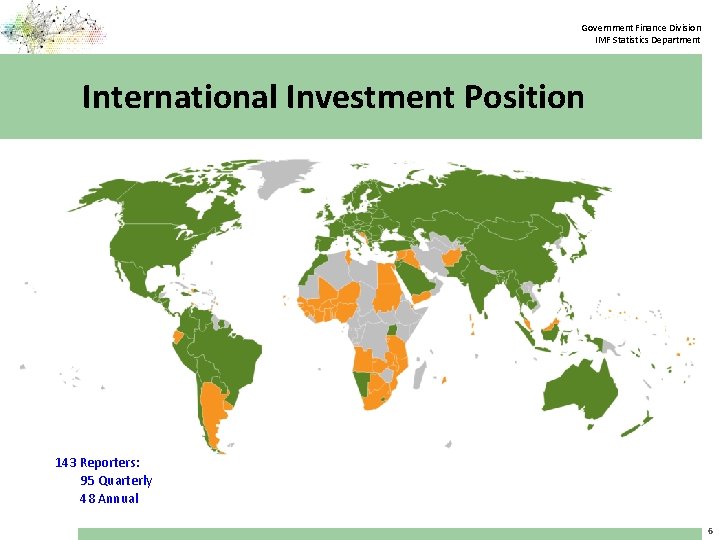 Government Finance Division
IMF Statistics Department

International Investment Position

143 Reporters:
95 Quarterly
48 Annual

6